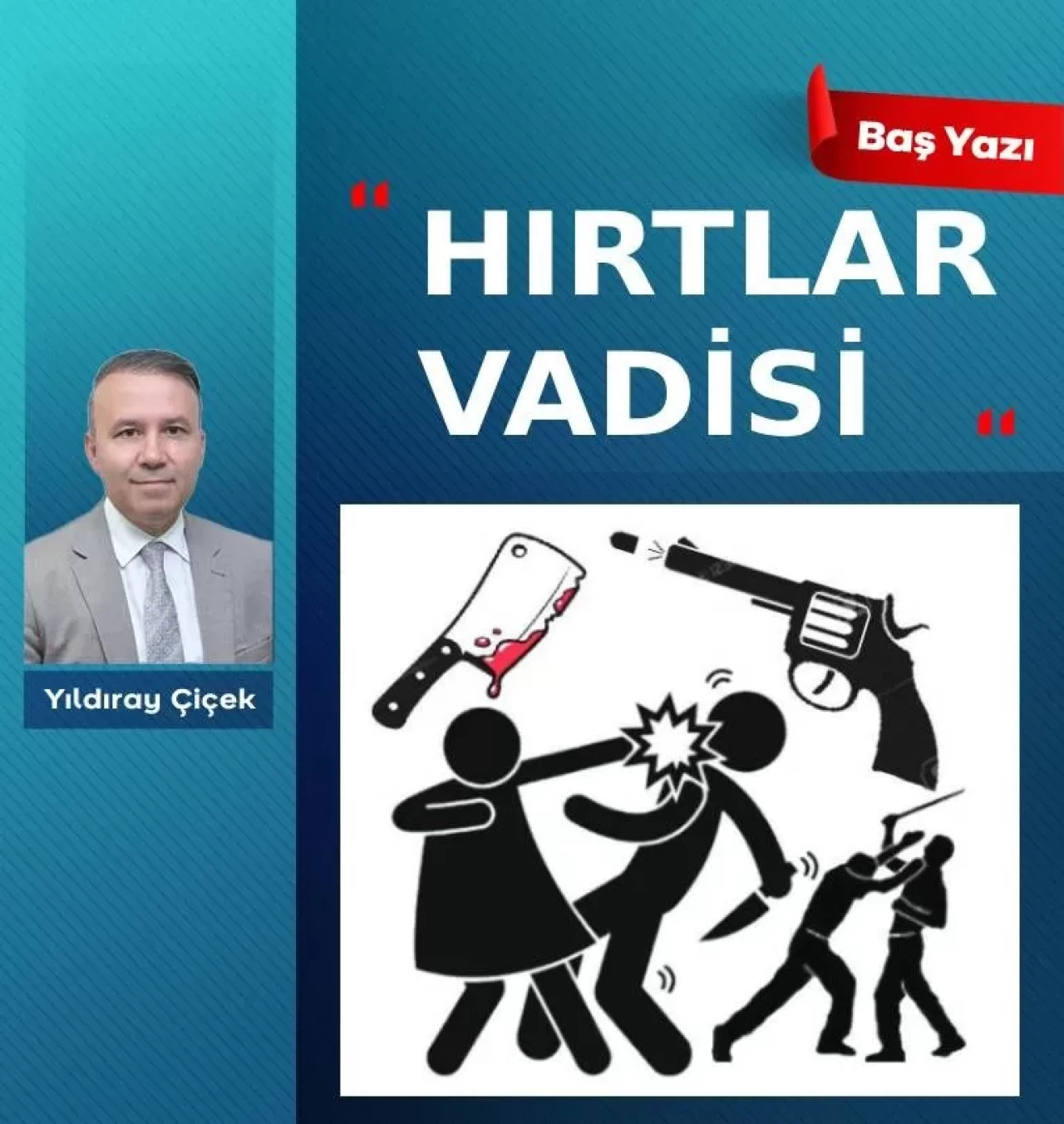 Baş Yazı

" HIRTLAR VADİSİ "

Yıldıray Çiçek